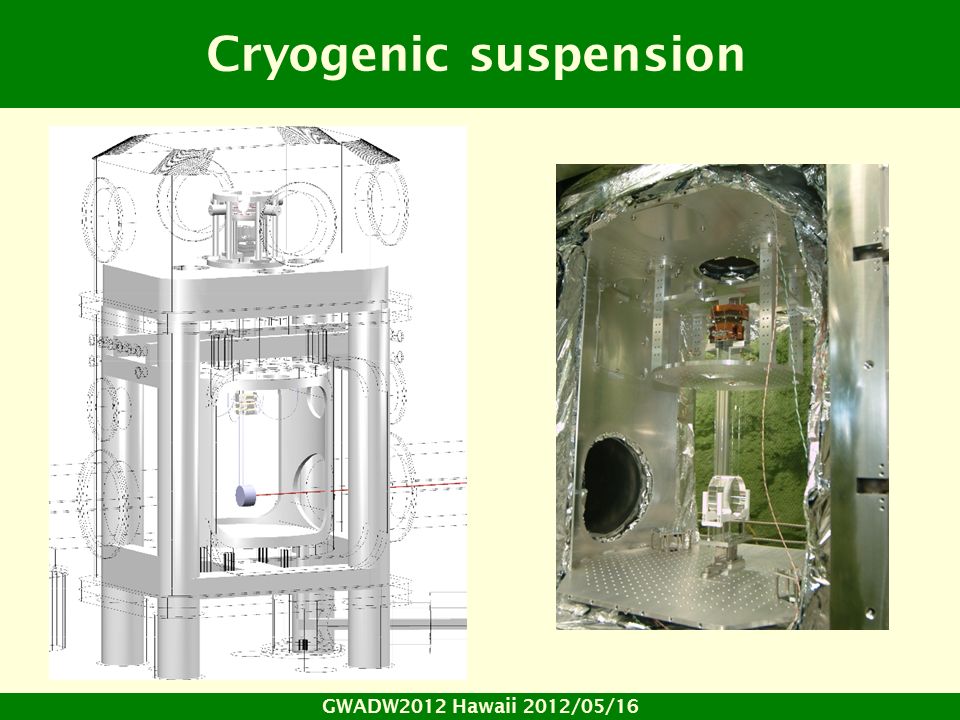 Cryogenic suspension

GWADW2012 Hawaii 2012/05/16